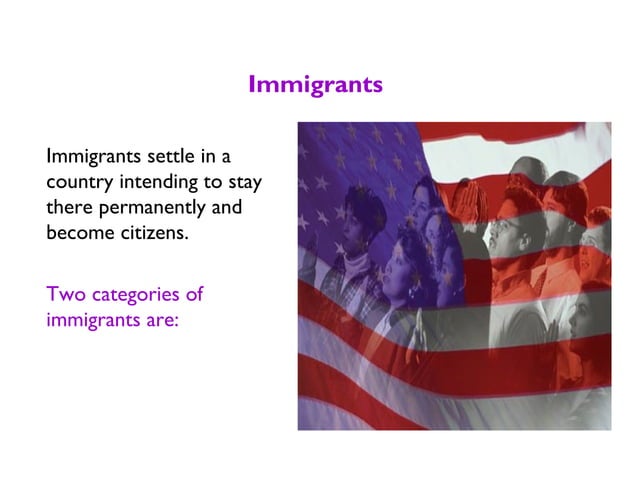 Immigrants

Immigrants settle in a country intending to stay there permanently and become citizens.

Two categories of immigrants are: